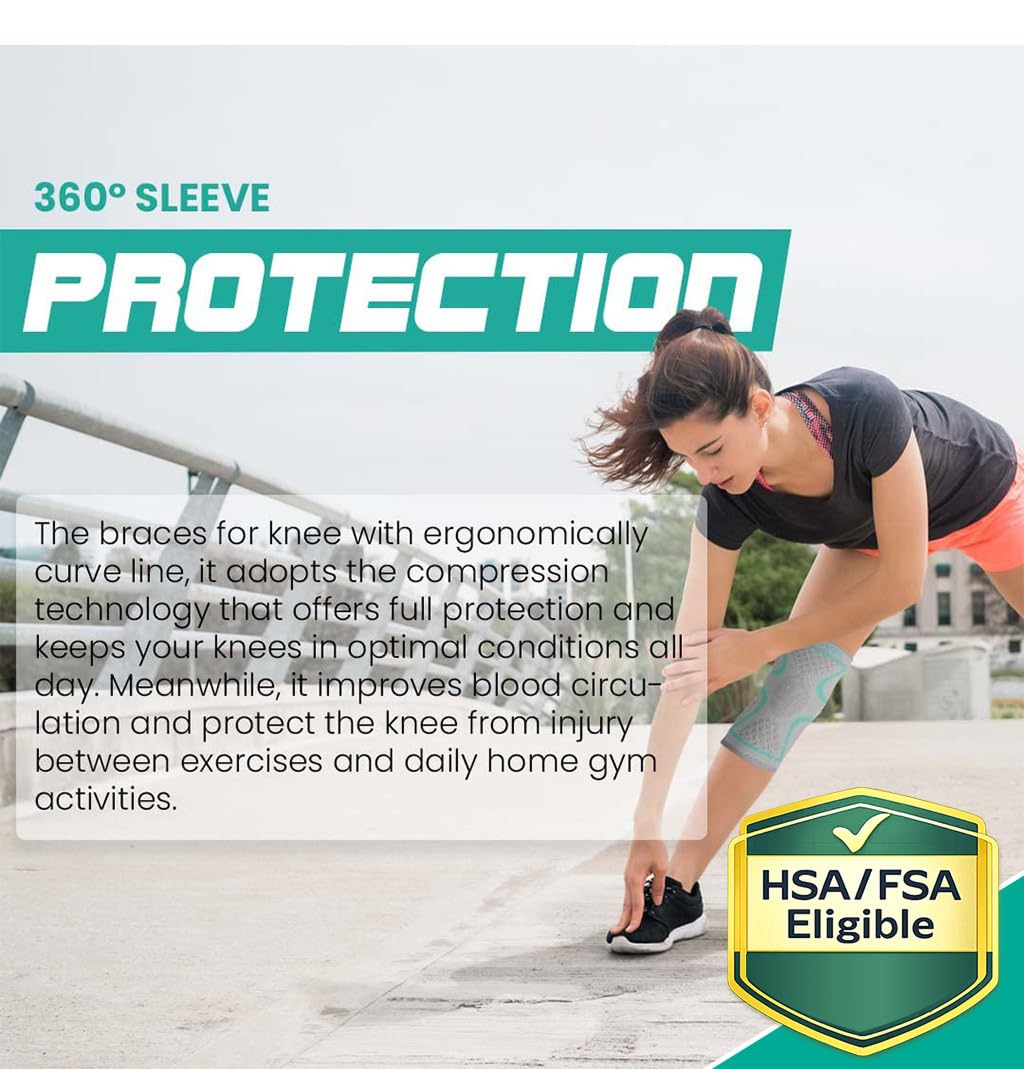 360° SLEEVE

PROTECTION

The braces for knee with ergonomically curve line, it adopts the compression technology that offers full protection and keeps your knees in optimal conditions all day. Meanwhile, it improves blood circulation and protect the knee from injury between exercises and daily home gym activities.

HSA/FSA Eligible